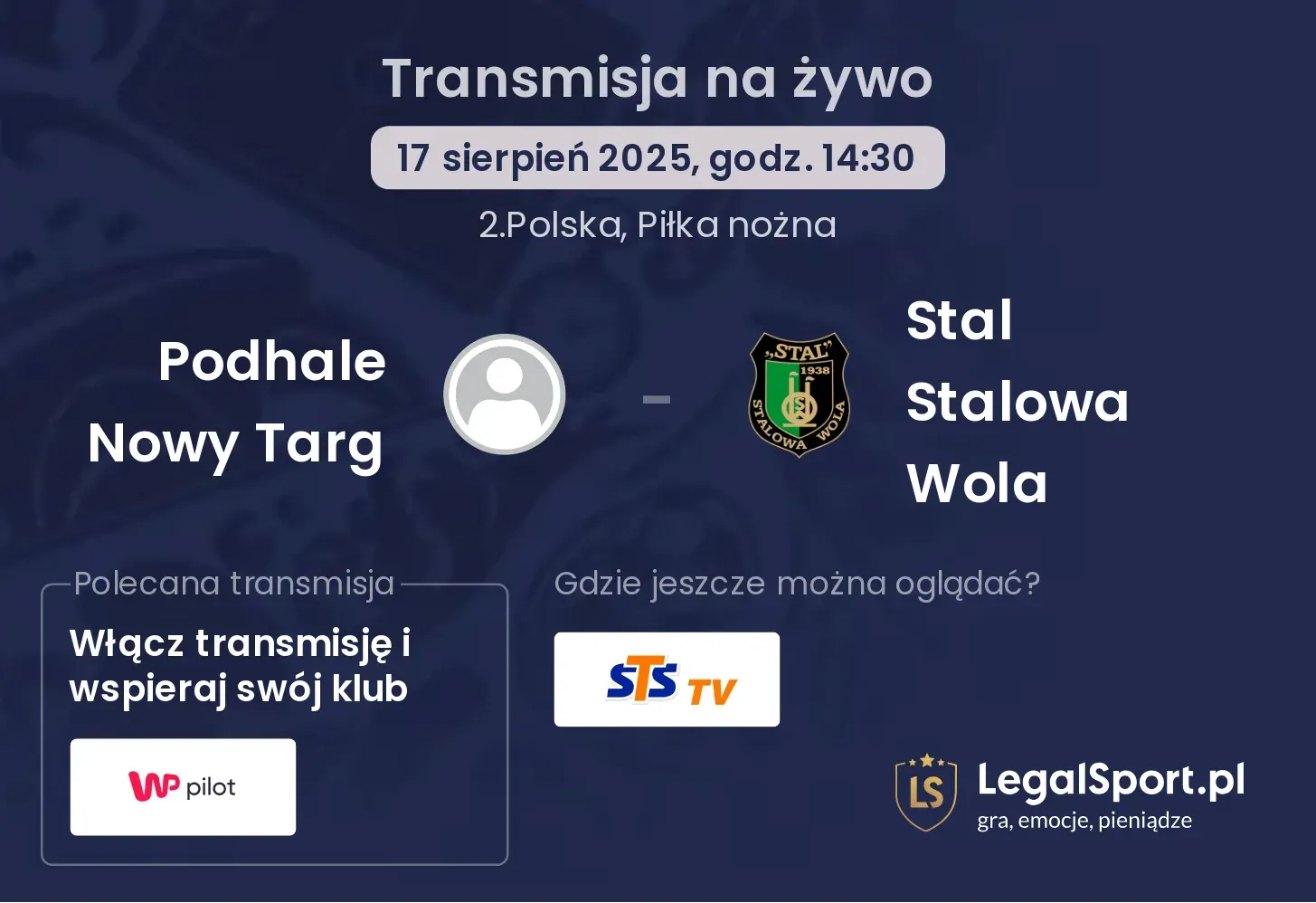 Transmisja na żywo

17 sierpień 2025, godz. 14:30

2.Polska, Piłka nożna

Podhale Nowy Targ

-

„STAL" 1938 STALOWA WOLA

Stal Stalowa Wola

Polecana transmisja

Włącz transmisję i wspieraj swój klub

WP pilot

Gdzie jeszcze można oglądać?

STS TV

LS LegalSport.pl gra, emocje, pieniądze